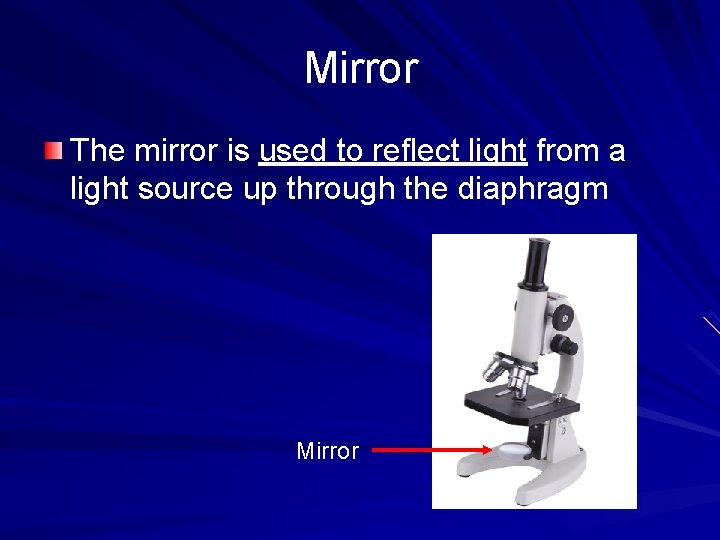 Mirror

The mirror is used to reflect light from a light source up through the diaphragm

Mirror